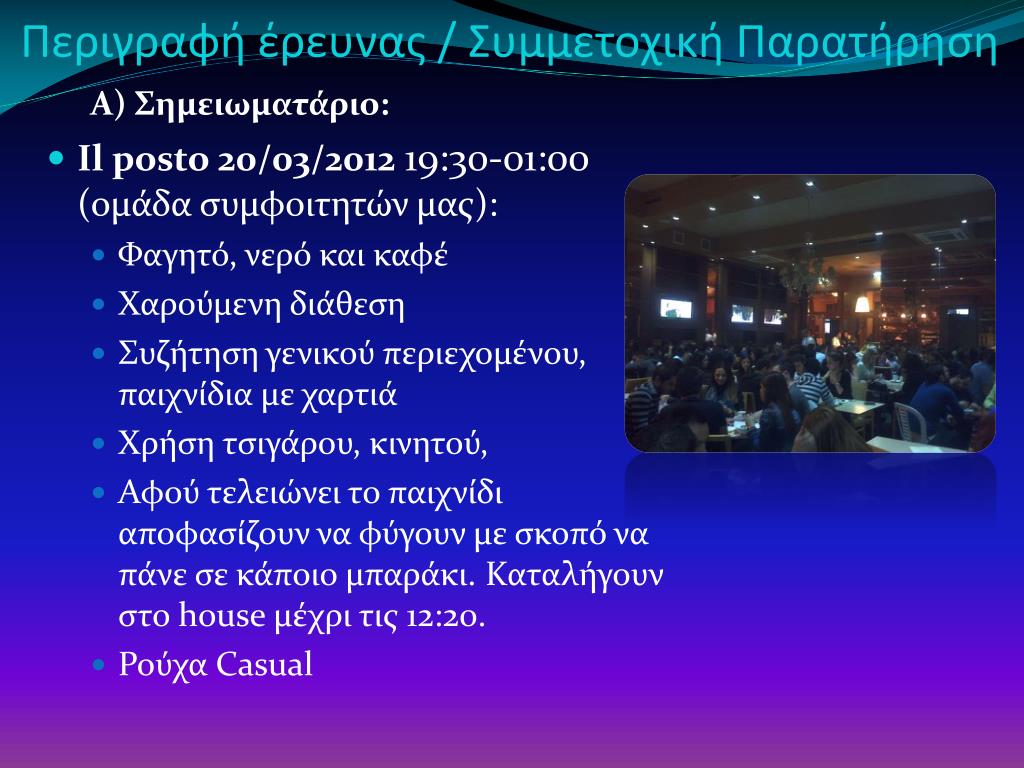 Περιγραφή έρευνας / Συμμετοχική Παρατήρηση

Α) Σημειωματάριο:

Il posto 20/03/2012 19:30-01:00 (ομάδα συμφοιτητών μας):

Φαγητό, νερό και καφέ

Χαρούμενη διάθεση

Συζήτηση γενικού περιεχομένου, παιχνίδια με χαρτιά

Χρήση τσιγάρου, κινητού,

Αφού τελειώνει το παιχνίδι αποφασίζουν να φύγουν με σκοπό να πάνε σε κάποιο μπαράκι. Καταλήγουν στο house μέχρι τις 12:20.

Ρούχα Casual